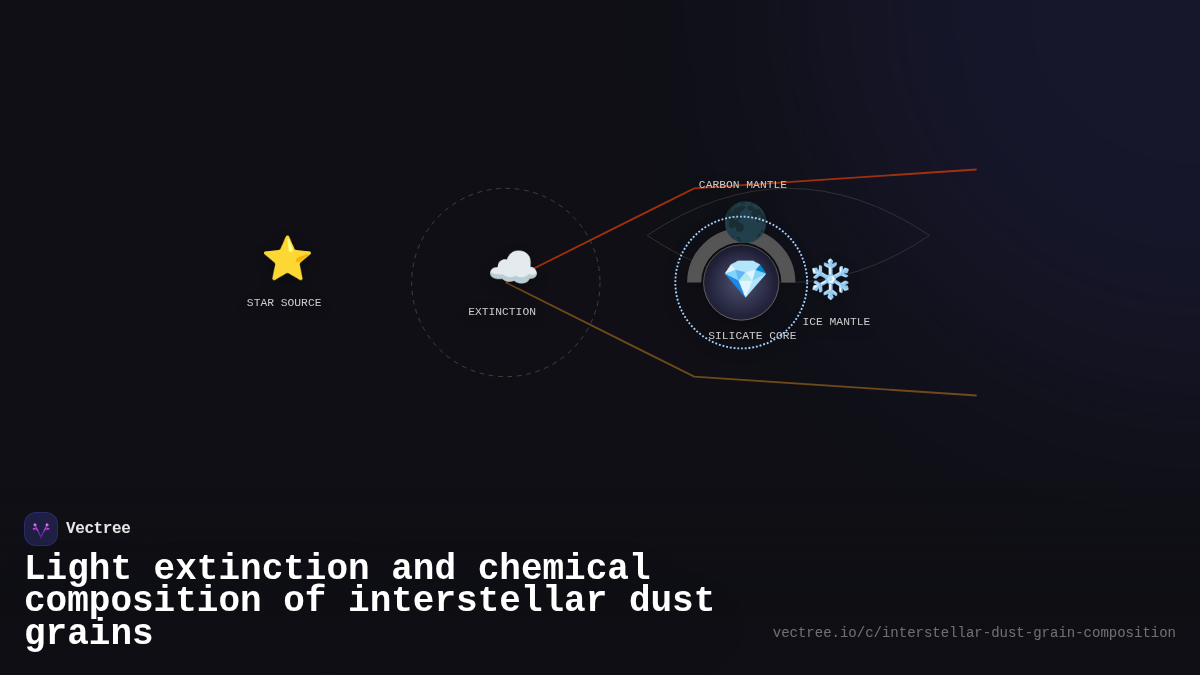 STAR SOURCE

EXTINCTION

CARBON MANTLE

SILICATE CORE

ICE MANTLE

Vectree

Light extinction and chemical composition of interstellar dust grains

vectree.io/c/interstellar-dust-grain-composition